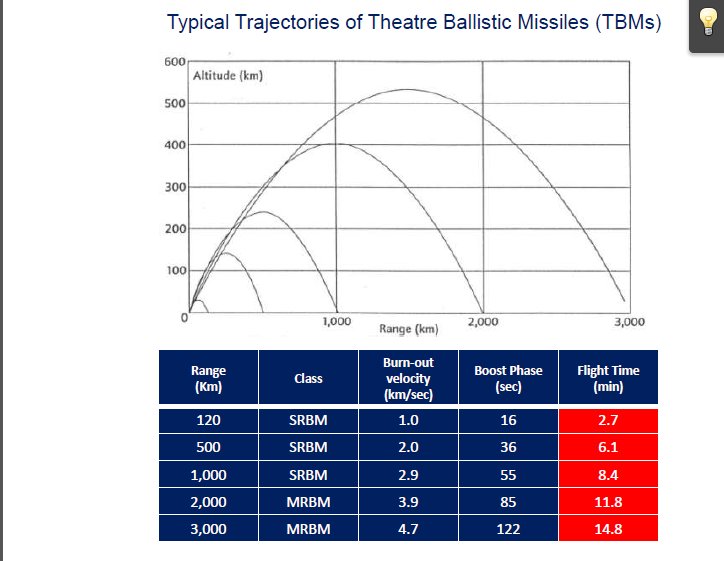 Typical Trajectories of Theatre Ballistic Missiles (TBMs)

600
Altitude (km)
500
400
300
200
100
0
1,000
2,000
3,000
Range (km)

| Range (Km) | Class | Burn-out velocity (km/sec) | Boost Phase (sec) | Flight Time (min) |
|---|---|---|---|---|
| 120 | SRBM | 1.0 | 16 | 2.7 |
| 500 | SRBM | 2.0 | 36 | 6.1 |
| 1,000 | SRBM | 2.9 | 55 | 8.4 |
| 2,000 | MRBM | 3.9 | 85 | 11.8 |
| 3,000 | MRBM | 4.7 | 122 | 14.8 |